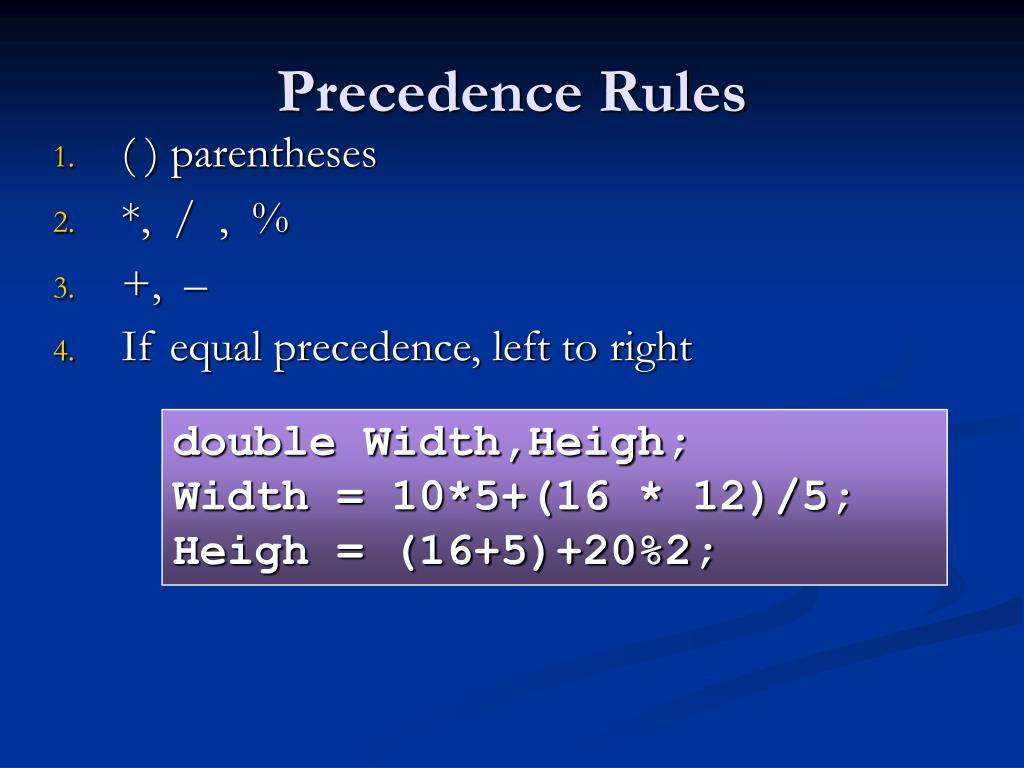 Precedence Rules

1. ( ) parentheses
2. *, / , %
3. +, –
4. If equal precedence, left to right

double Width,Heigh;
Width = 10*5+(16 * 12)/5;
Heigh = (16+5)+20%2;